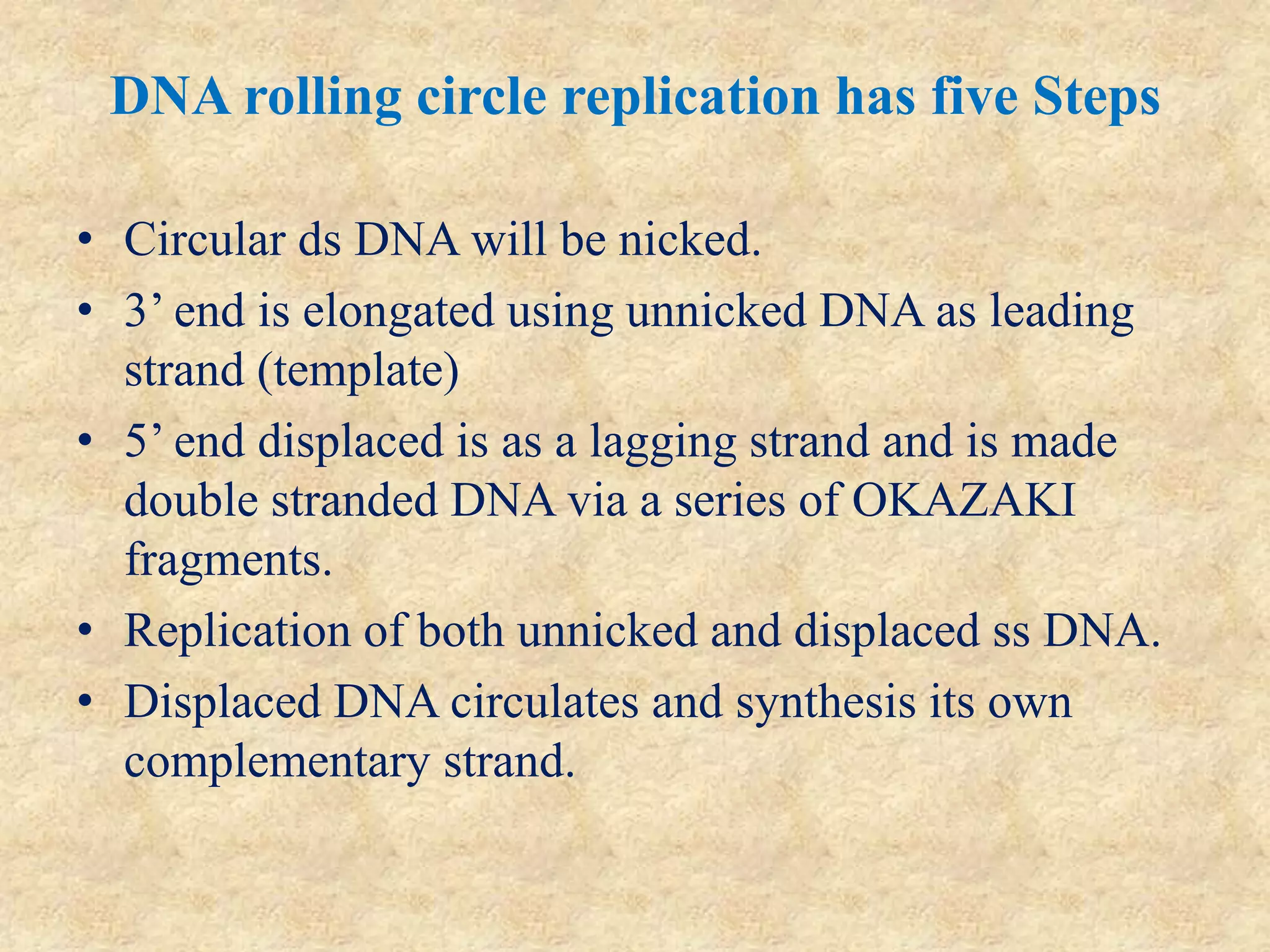 DNA rolling circle replication has five Steps

• Circular ds DNA will be nicked.
• 3’ end is elongated using unnicked DNA as leading strand (template)
• 5’ end displaced is as a lagging strand and is made double stranded DNA via a series of OKAZAKI fragments.
• Replication of both unnicked and displaced ss DNA.
• Displaced DNA circulates and synthesis its own complementary strand.